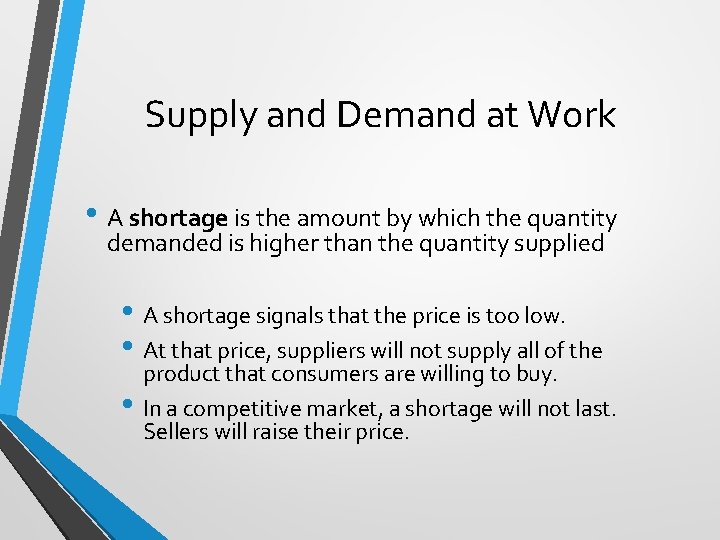 Supply and Demand at Work

• A shortage is the amount by which the quantity demanded is higher than the quantity supplied

• A shortage signals that the price is too low.
• At that price, suppliers will not supply all of the product that consumers are willing to buy.
• In a competitive market, a shortage will not last. Sellers will raise their price.